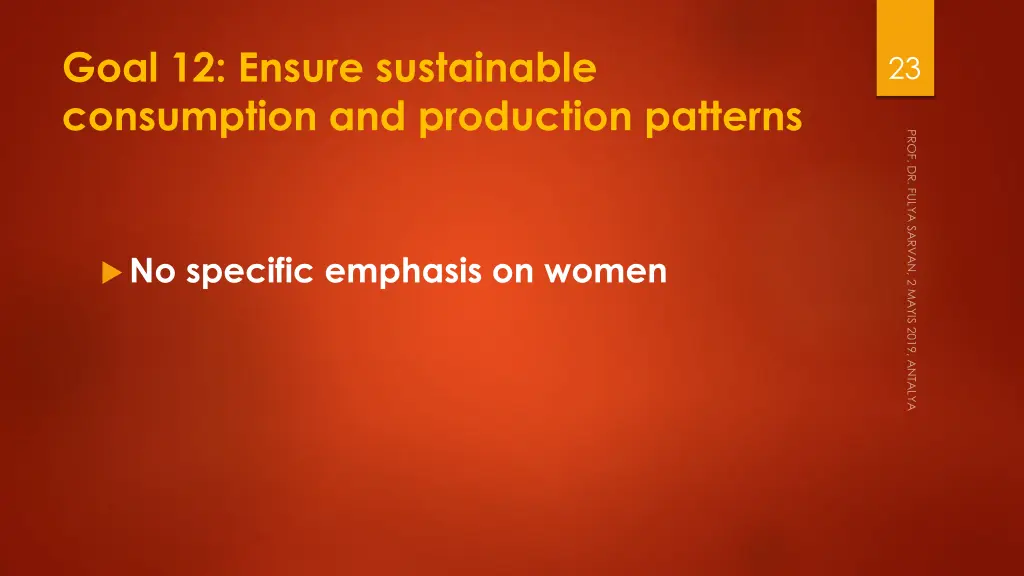 Goal 12: Ensure sustainable consumption and production patterns

23

PROF. DR. FULYA SARVAN, 2 MAYIS 2019, ANTALYA

No specific emphasis on women